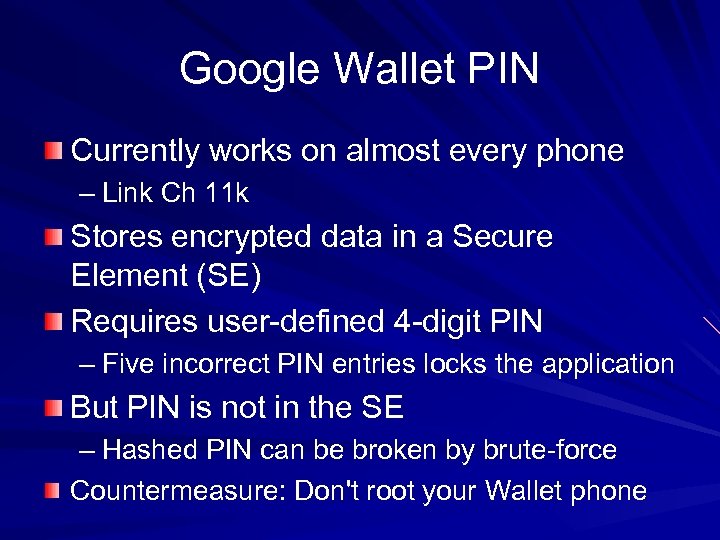 Google Wallet PIN

Currently works on almost every phone
– Link Ch 11k

Stores encrypted data in a Secure Element (SE)

Requires user-defined 4-digit PIN
– Five incorrect PIN entries locks the application

But PIN is not in the SE
– Hashed PIN can be broken by brute-force

Countermeasure: Don't root your Wallet phone